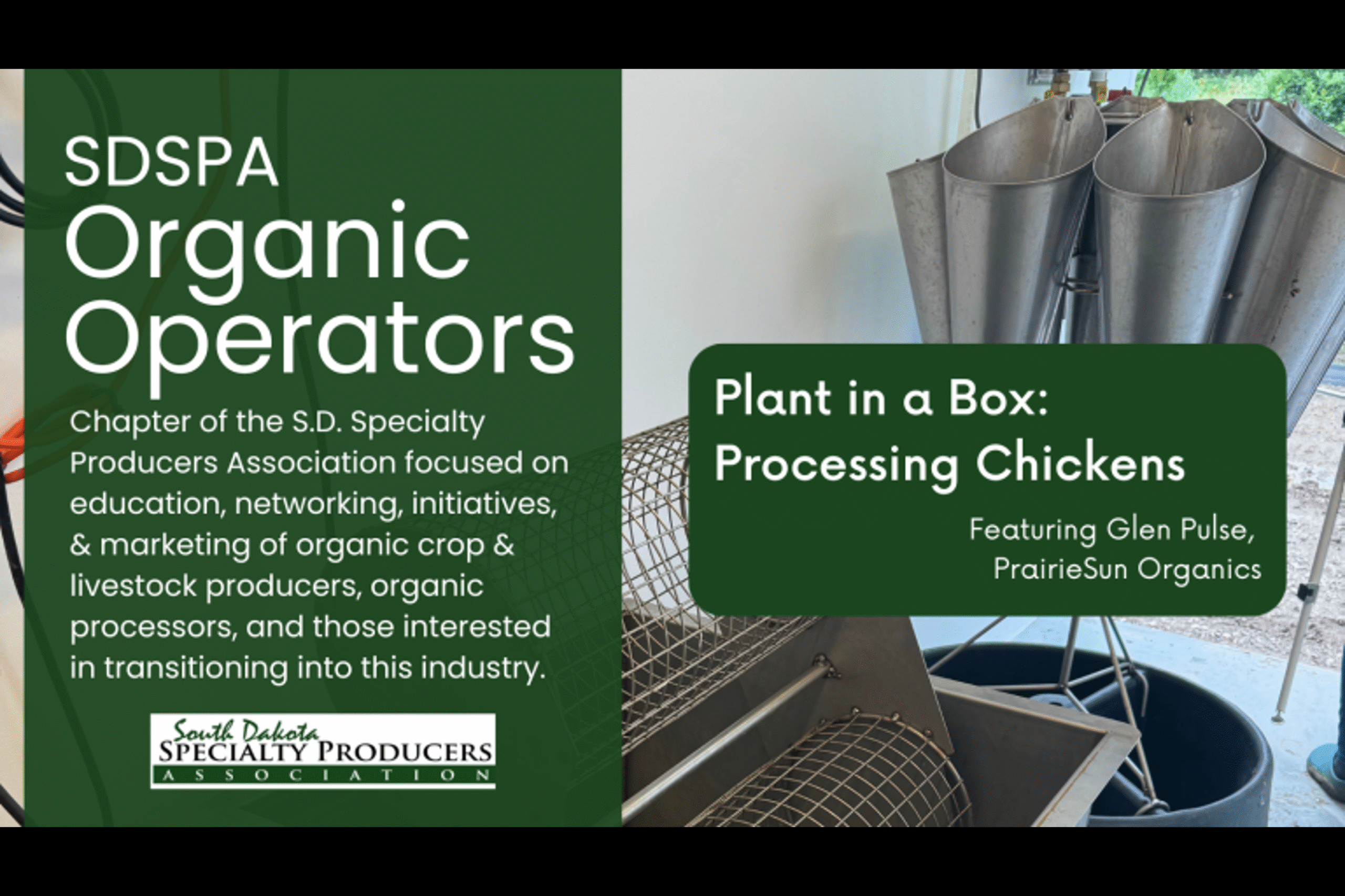 SDSPA
Organic Operators

Chapter of the S.D. Specialty Producers Association focused on education, networking, initiatives, & marketing of organic crop & livestock producers, organic processors, and those interested in transitioning into this industry.

South Dakota
SPECIALTY PRODUCERS
ASSOCIATION

Plant in a Box:
Processing Chickens

Featuring Glen Pulse,
PrairieSun Organics